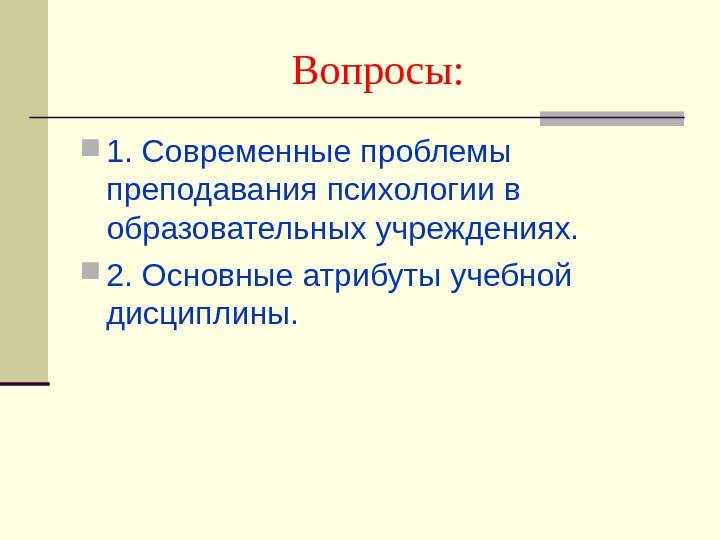 Вопросы:

1. Современные проблемы преподавания психологии в образовательных учреждениях.

2. Основные атрибуты учебной дисциплины.